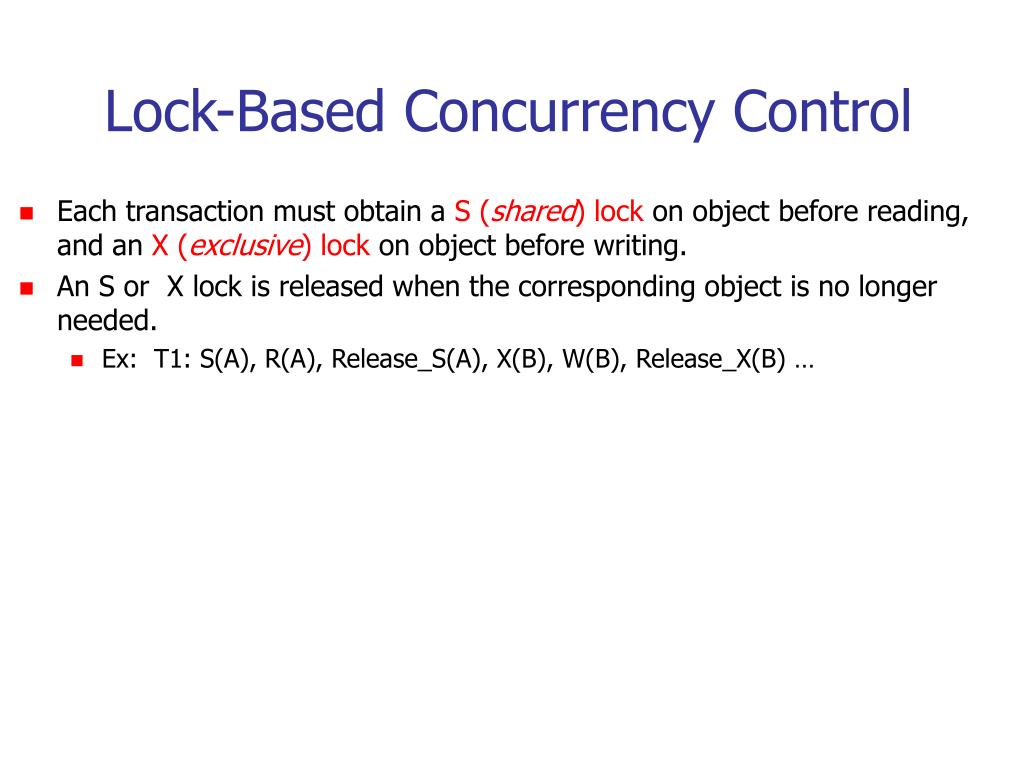 Lock-Based Concurrency Control

Each transaction must obtain a S (shared) lock on object before reading, and an X (exclusive) lock on object before writing.

An S or X lock is released when the corresponding object is no longer needed.

Ex: T1: S(A), R(A), Release_S(A), X(B), W(B), Release_X(B) …